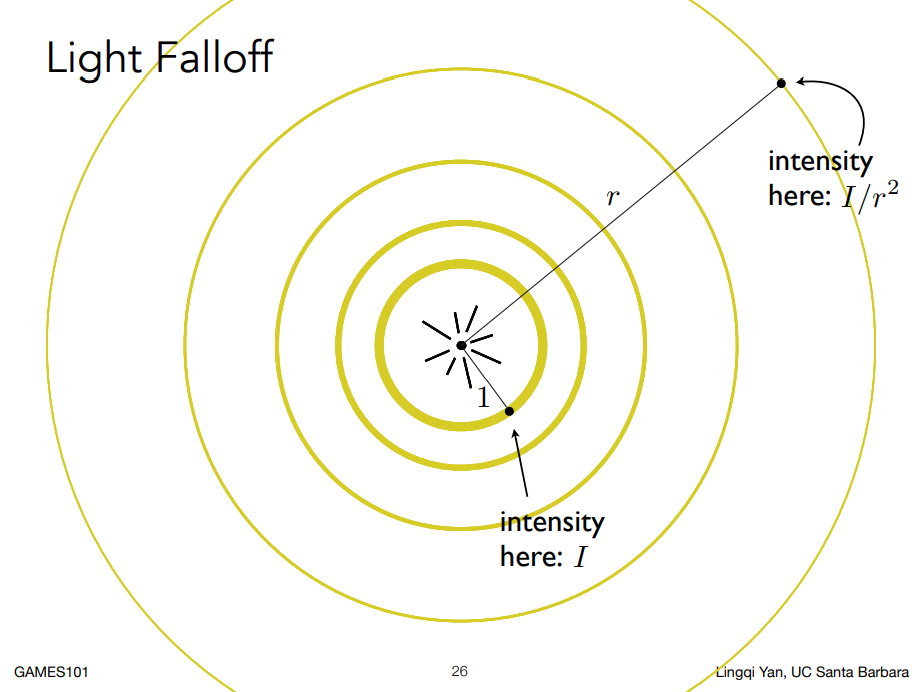 Light Falloff

intensity here: $I/r^2$

$r$

$1$

intensity here: $I$

GAMES101

26

Lingqi Yan, UC Santa Barbara